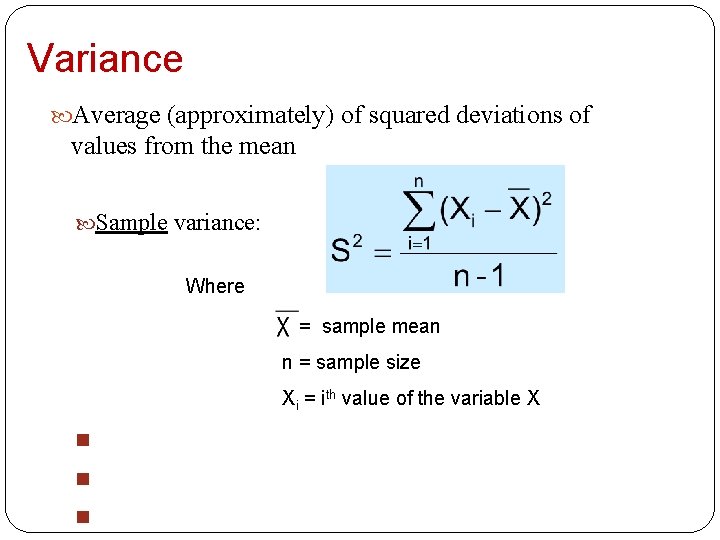 Variance

Average (approximately) of squared deviations of values from the mean

Sample variance:

$S^2 = \frac{\sum_{i=1}^{n}(X_i - \overline{X})^2}{n-1}$

Where

$\overline{X}$ = sample mean

n = sample size

$X_i$ = $i^{th}$ value of the variable X